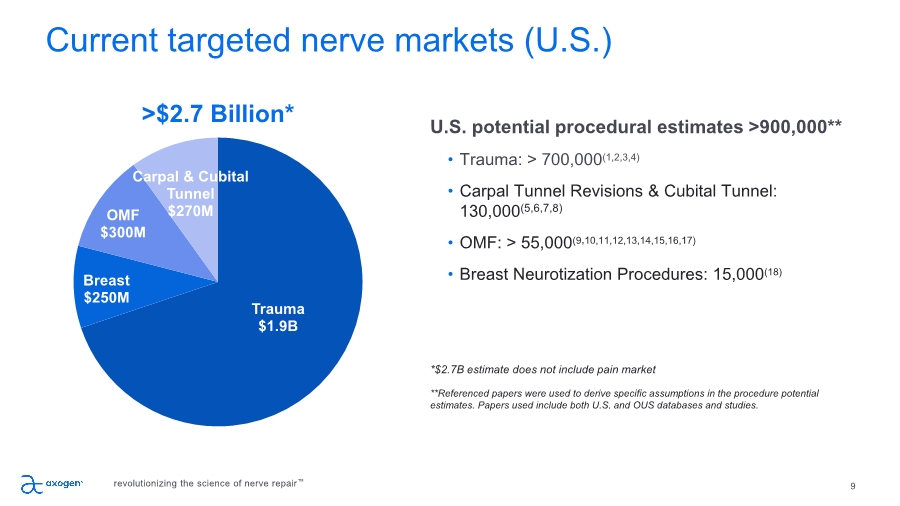 Current targeted nerve markets (U.S.)

>$2.7 Billion*

Carpal & Cubital Tunnel $270M

OMF $300M

Breast $250M

Trauma $1.9B

U.S. potential procedural estimates >900,000**

• Trauma: > 700,000$^{(1,2,3,4)}$

• Carpal Tunnel Revisions & Cubital Tunnel: 130,000$^{(5,6,7,8)}$

• OMF: > 55,000$^{(9,10,11,12,13,14,15,16,17)}$

• Breast Neurotization Procedures: 15,000$^{(18)}$

*$2.7B estimate does not include pain market

**Referenced papers were used to derive specific assumptions in the procedure potential estimates. Papers used include both U.S. and OUS databases and studies.

axogen

revolutionizing the science of nerve repair™

9